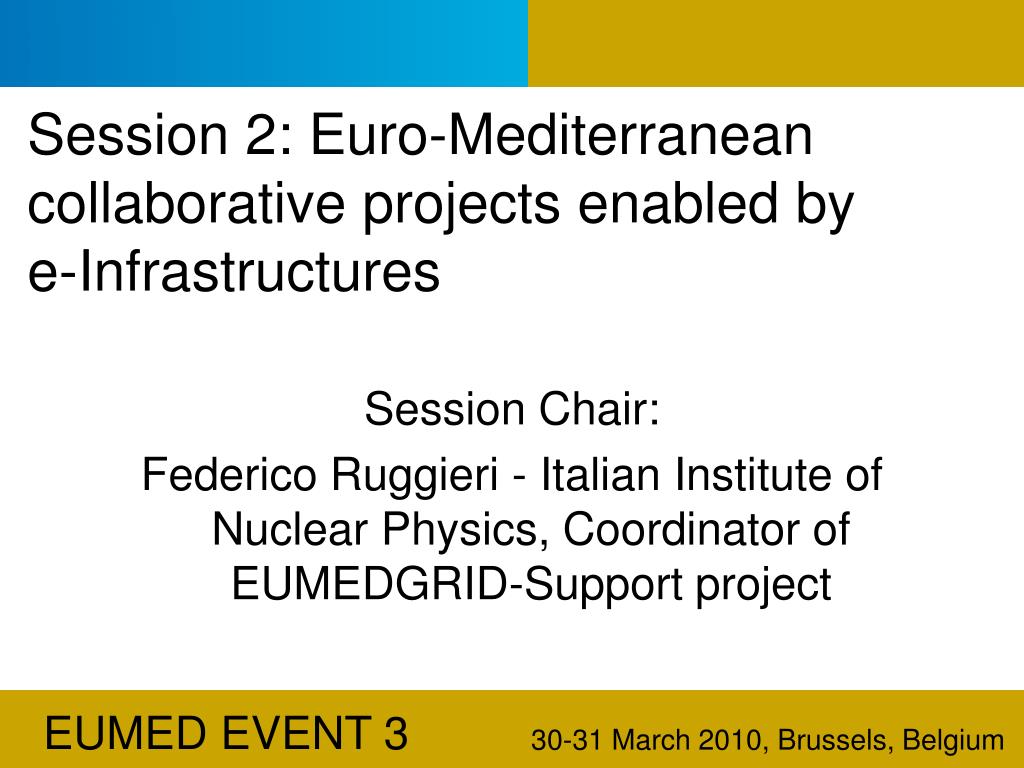 Session 2: Euro-Mediterranean collaborative projects enabled by e-Infrastructures

Session Chair:

Federico Ruggieri - Italian Institute of Nuclear Physics, Coordinator of EUMEDGRID-Support project

EUMED EVENT 3

30-31 March 2010, Brussels, Belgium